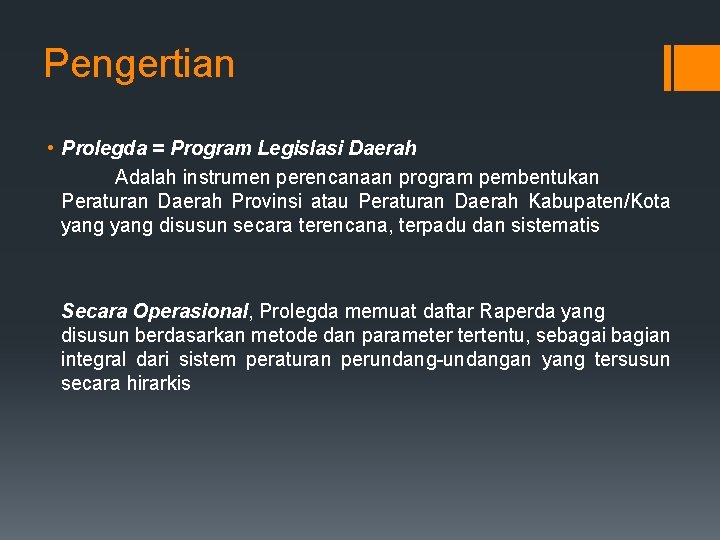 Pengertian

• Prolegda = Program Legislasi Daerah

Adalah instrumen perencanaan program pembentukan Peraturan Daerah Provinsi atau Peraturan Daerah Kabupaten/Kota yang yang disusun secara terencana, terpadu dan sistematis

Secara Operasional, Prolegda memuat daftar Raperda yang disusun berdasarkan metode dan parameter tertentu, sebagai bagian integral dari sistem peraturan perundang-undangan yang tersusun secara hirarkis